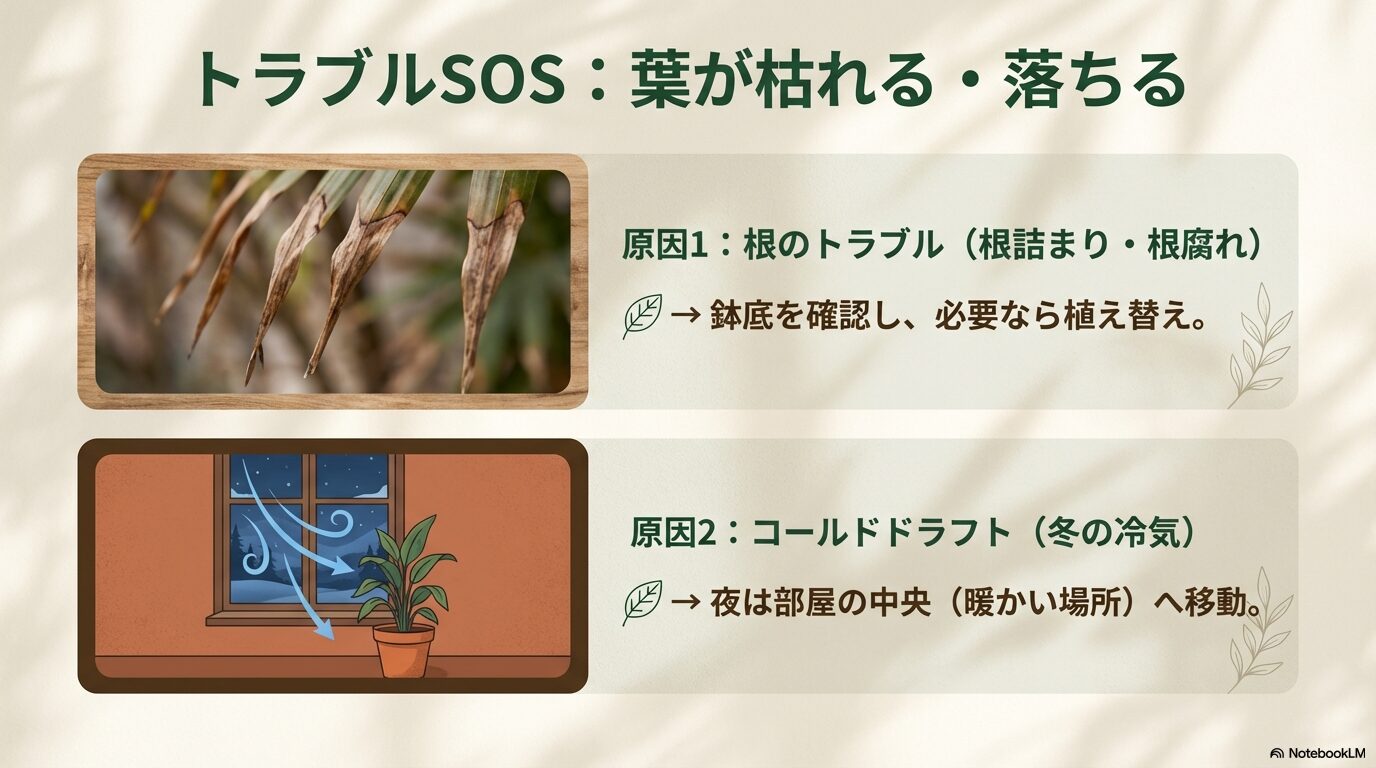 トラブルSOS：葉が枯れる・落ちる

原因1：根のトラブル（根詰まり・根腐れ）

→ 鉢底を確認し、必要なら植え替え。

原因2：コールドドラフト（冬の冷気）

→ 夜は部屋の中央（暖かい場所）へ移動。

NotebookLM